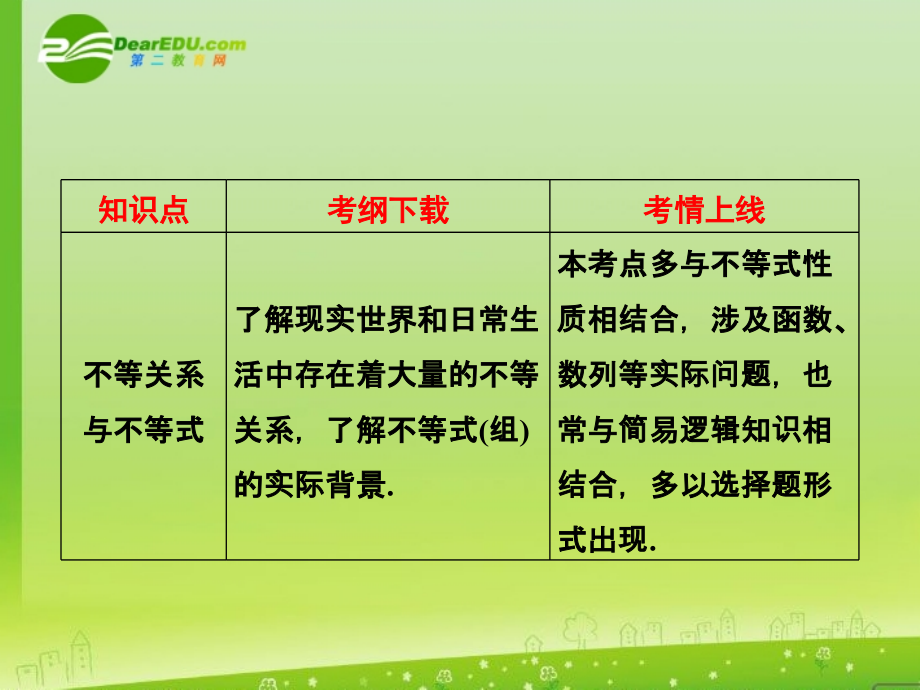 DearEDU.com
第二教育网

| 知识点 | 考纲下载 | 考情上线 |
|---|---|---|
| 不等关系与不等式 | 了解现实世界和日常生活中存在着大量的不等关系，了解不等式(组)的实际背景. | 本考点多与不等式性质相结合，涉及函数、数列等实际问题，也常与简易逻辑知识相结合，多以选择题形式出现. |